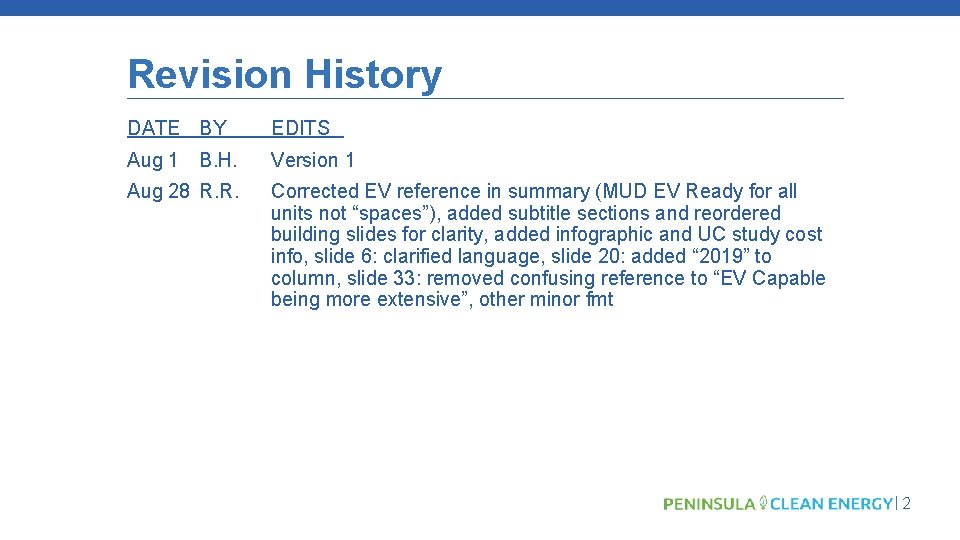 Revision History

| DATE | BY | EDITS |
|---|---|---|
| Aug 1 | B.H. | Version 1 |
| Aug 28 | R.R. | Corrected EV reference in summary (MUD EV Ready for all units not “spaces”), added subtitle sections and reordered building slides for clarity, added infographic and UC study cost info, slide 6: clarified language, slide 20: added “2019” to column, slide 33: removed confusing reference to “EV Capable being more extensive”, other minor fmt |

PENINSULA CLEAN ENERGY | 2